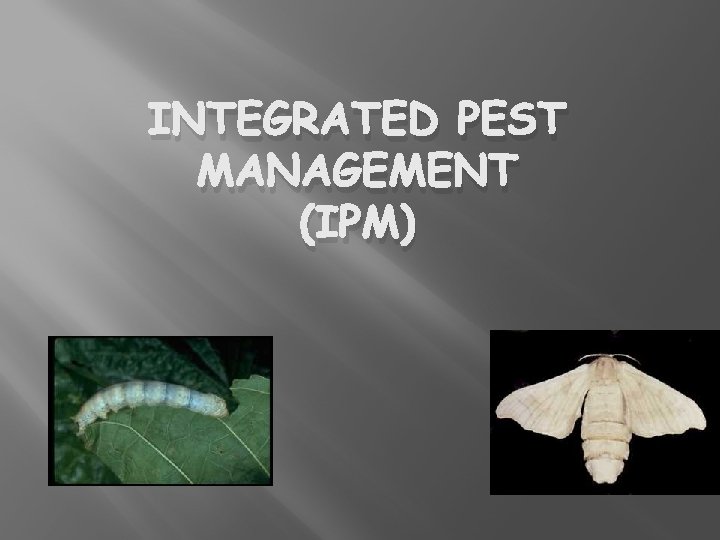 INTEGRATED PEST MANAGEMENT (IPM)